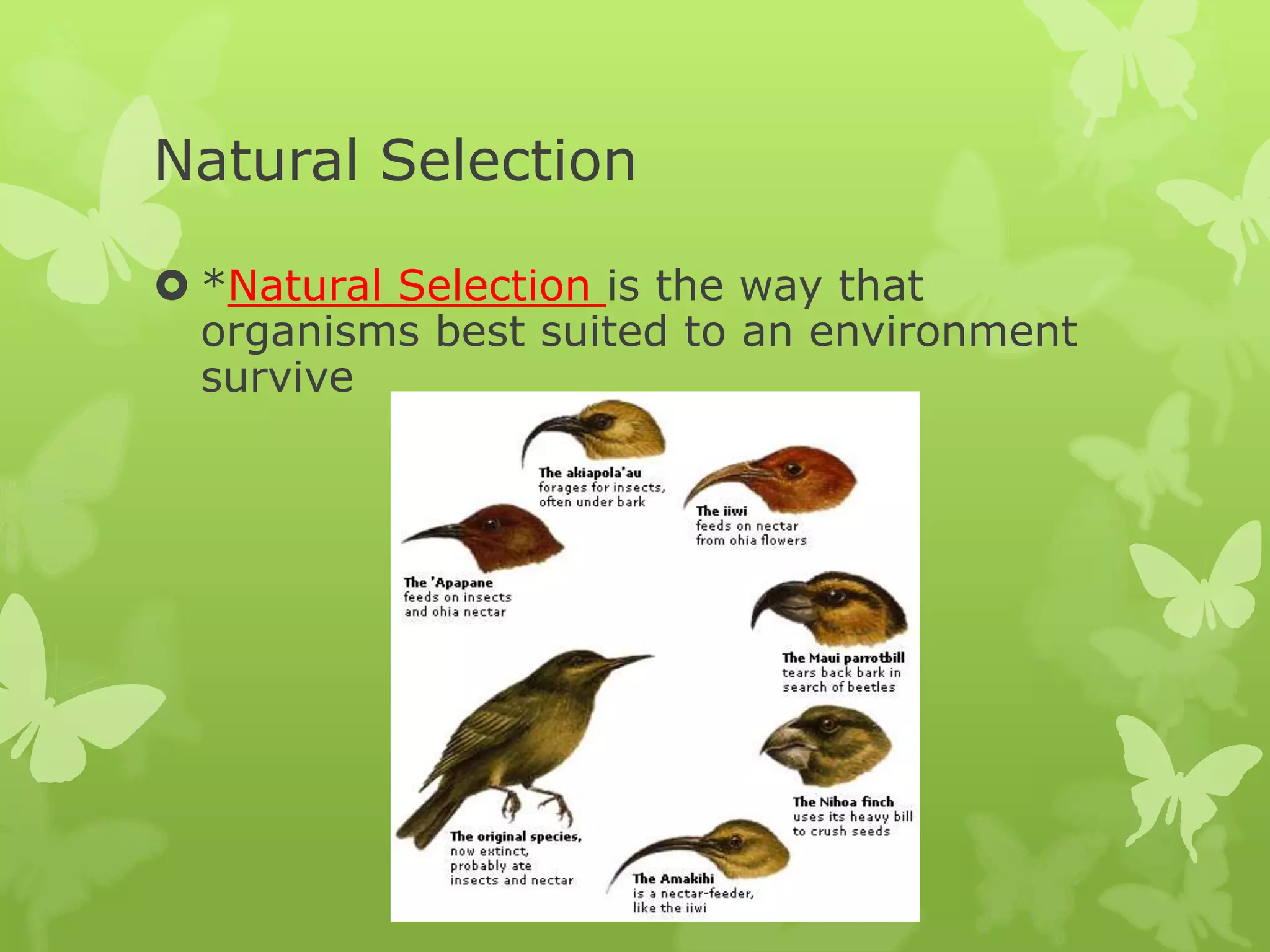 Natural Selection

*Natural Selection is the way that organisms best suited to an environment survive

The akiapola'au forages for insects, often under bark

The iiwi feeds on nectar from ohia flowers

The 'Apapane feeds on insects and ohia nectar

The Maui parrotbill tears back bark in search of beetles

The Nihoa finch uses its heavy bill to crush seeds

The original species, now extinct, probably ate insects and nectar

The Amakihi is a nectar-feeder, like the iiwi